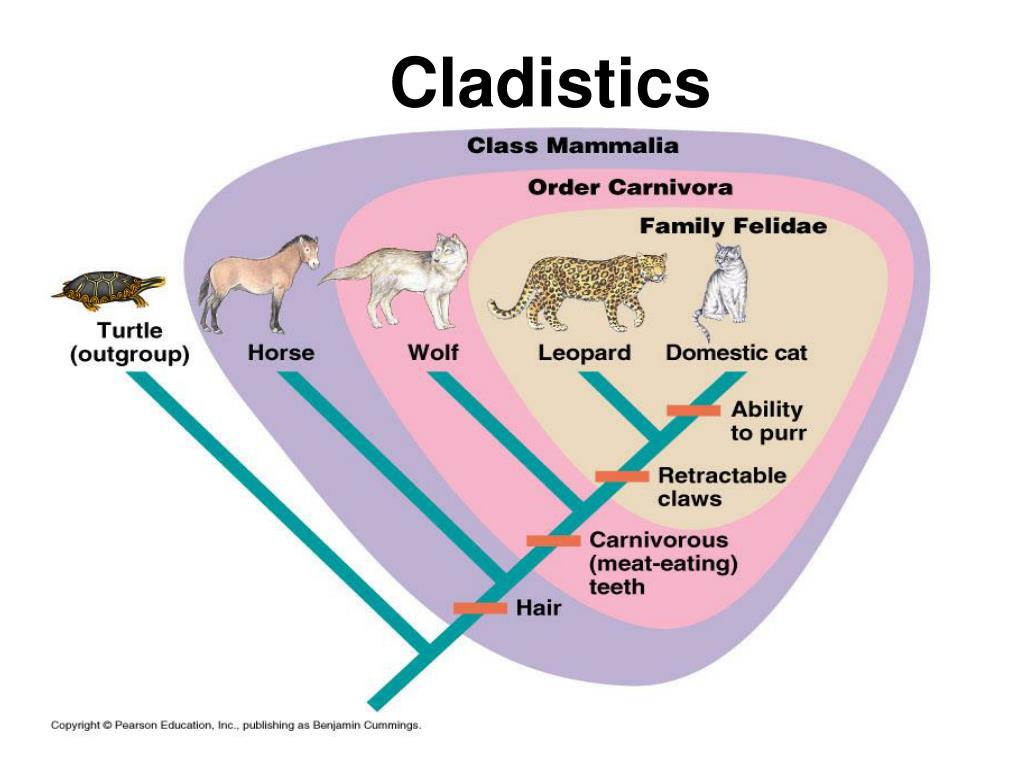 Cladistics

Class Mammalia

Order Carnivora

Family Felidae

Turtle (outgroup)

Horse

Wolf

Leopard

Domestic cat

Ability to purr

Retractable claws

Carnivorous (meat-eating) teeth

Hair

Copyright © Pearson Education, Inc., publishing as Benjamin Cummings.